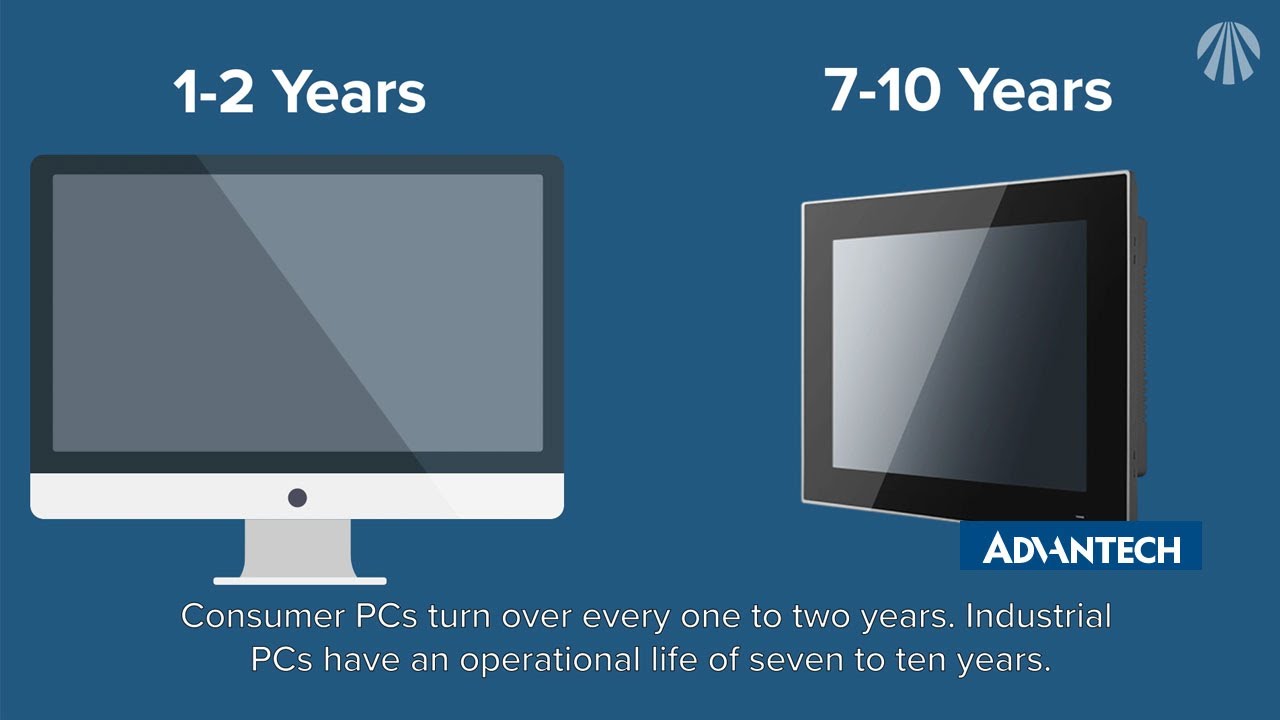 1-2 Years

7-10 Years

ADVANTECH

Consumer PCs turn over every one to two years. Industrial PCs have an operational life of seven to ten years.